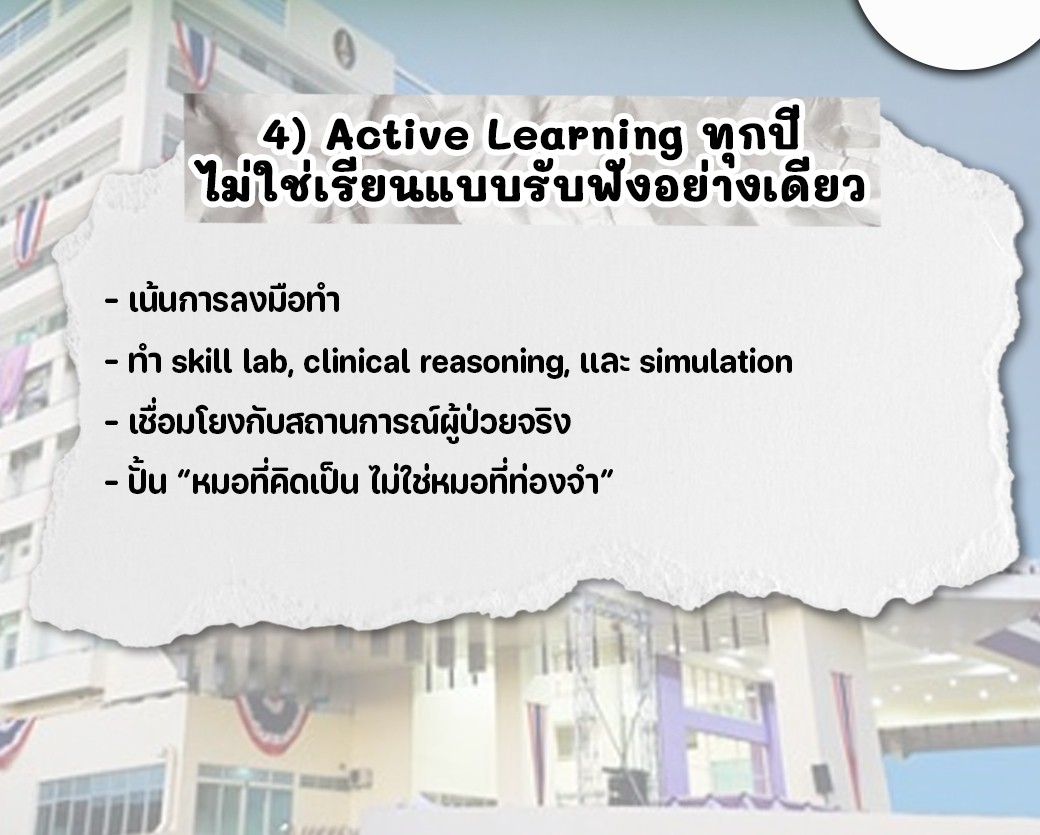 4) Active Learning ทุกปี
ไม่ใช่เรียนแบบรับฟังอย่างเดียว

- เน้นการลงมือทำ
- ทำ skill lab, clinical reasoning, และ simulation
- เชื่อมโยงกับสถานการณ์ผู้ป่วยจริง
- ปั้น "หมอที่คิดเป็น ไม่ใช่หมอที่ท่องจำ"